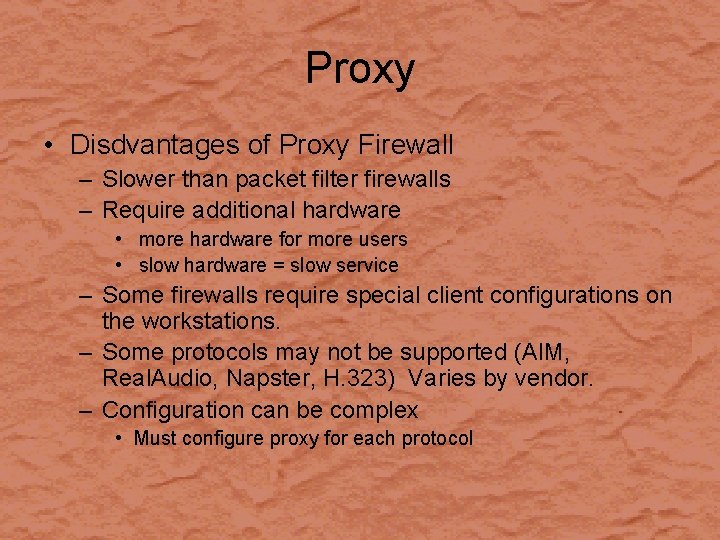 Proxy

• Disdvantages of Proxy Firewall
– Slower than packet filter firewalls
– Require additional hardware
• more hardware for more users
• slow hardware = slow service
– Some firewalls require special client configurations on the workstations.
– Some protocols may not be supported (AIM, RealAudio, Napster, H.323) Varies by vendor.
– Configuration can be complex
• Must configure proxy for each protocol